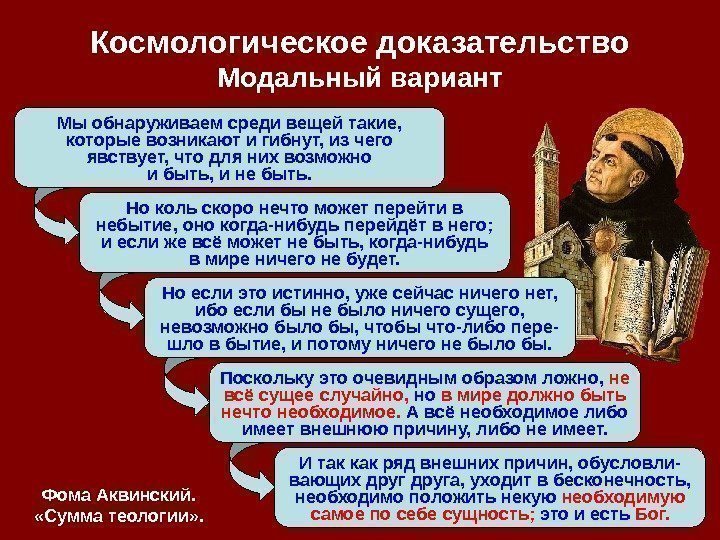 Космологическое доказательство
Модальный вариант

Мы обнаруживаем среди вещей такие, которые возникают и гибнут, из чего явствует, что для них возможно и быть, и не быть.

Но коль скоро нечто может перейти в небытие, оно когда-нибудь перейдёт в него; и если же всё может не быть, когда-нибудь в мире ничего не будет.

Но если это истинно, уже сейчас ничего нет, ибо если бы не было ничего сущего, невозможно было бы, чтобы что-либо перешло в бытие, и потому ничего не было бы.

Поскольку это очевидным образом ложно, не всё сущее случайно, но в мире должно быть нечто необходимое. А всё необходимое либо имеет внешнюю причину, либо не имеет.

И так как ряд внешних причин, обусловливающих друг друга, уходит в бесконечность, необходимо положить некую необходимую самое по себе сущность; это и есть Бог.

Фома Аквинский.
«Сумма теологии».